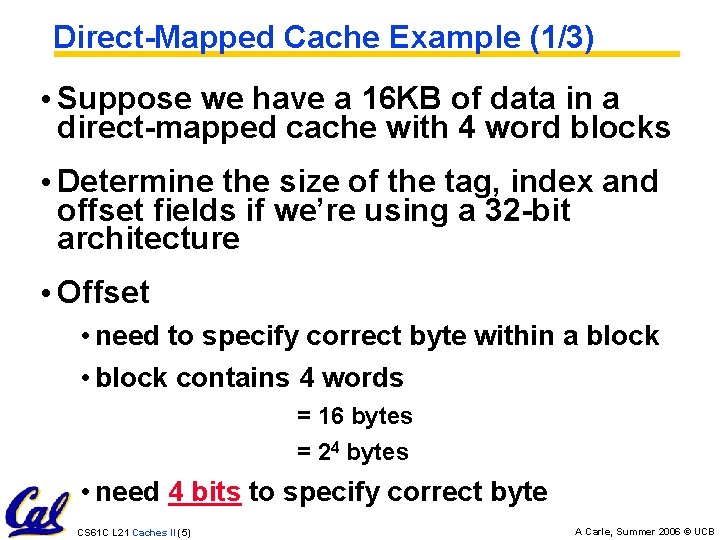 Direct-Mapped Cache Example (1/3)

• Suppose we have a 16KB of data in a direct-mapped cache with 4 word blocks

• Determine the size of the tag, index and offset fields if we're using a 32-bit architecture

• Offset

• need to specify correct byte within a block

• block contains 4 words

= 16 bytes

= $2^4$ bytes

• need 4 bits to specify correct byte

Cal

CS61C L21 Caches II (5)

A Carle, Summer 2006 © UCB